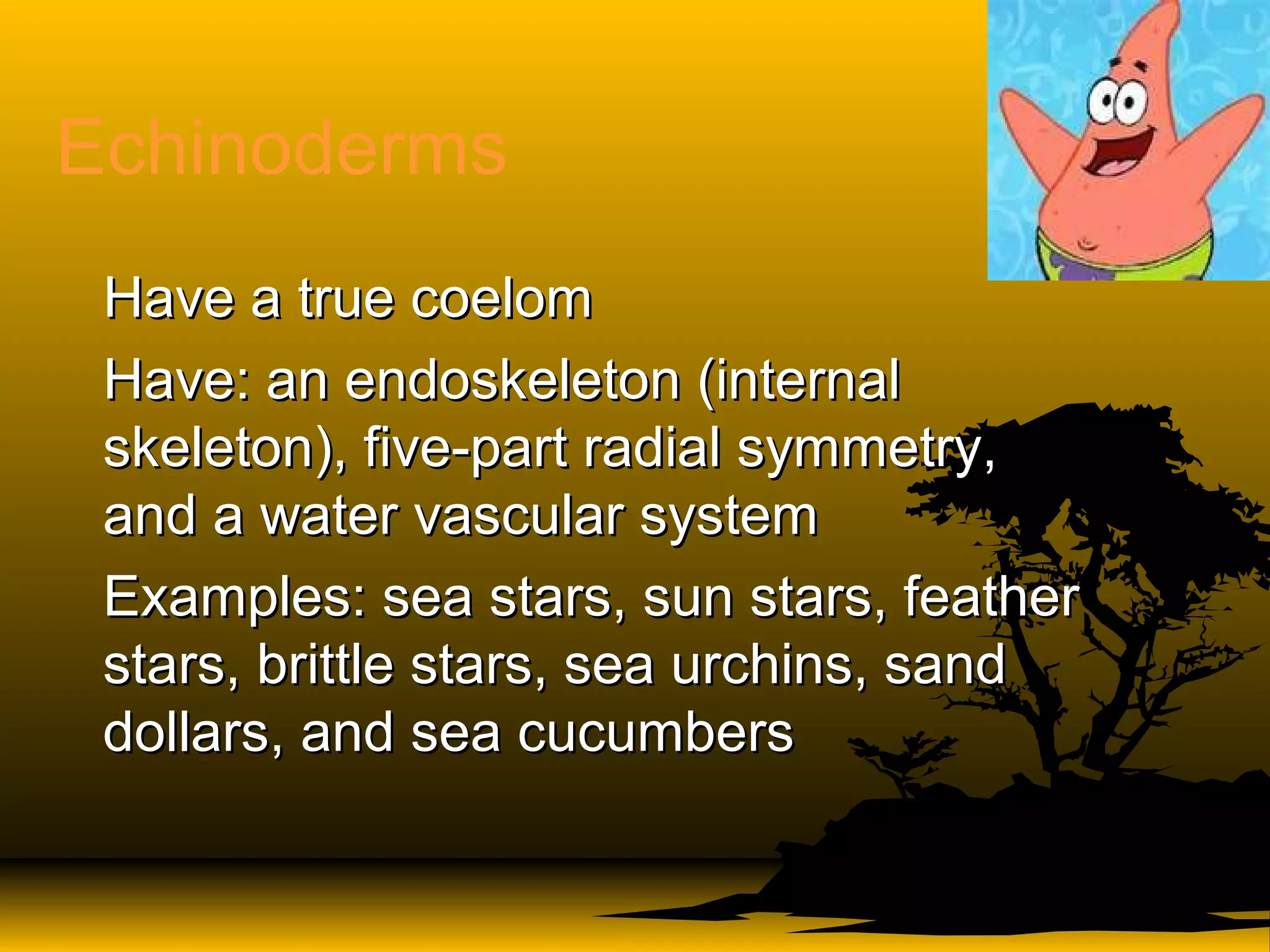 Echinoderms

Have a true coelom

Have: an endoskeleton (internal skeleton), five-part radial symmetry, and a water vascular system

Examples: sea stars, sun stars, feather stars, brittle stars, sea urchins, sand dollars, and sea cucumbers